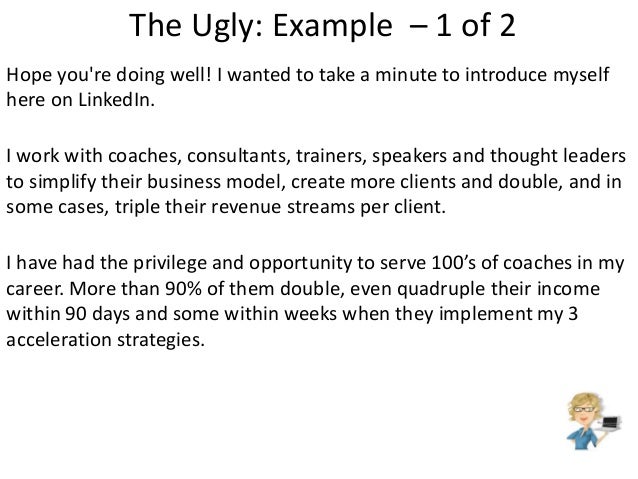 The Ugly: Example – 1 of 2

Hope you're doing well! I wanted to take a minute to introduce myself here on LinkedIn.

I work with coaches, consultants, trainers, speakers and thought leaders to simplify their business model, create more clients and double, and in some cases, triple their revenue streams per client.

I have had the privilege and opportunity to serve 100's of coaches in my career. More than 90% of them double, even quadruple their income within 90 days and some within weeks when they implement my 3 acceleration strategies.